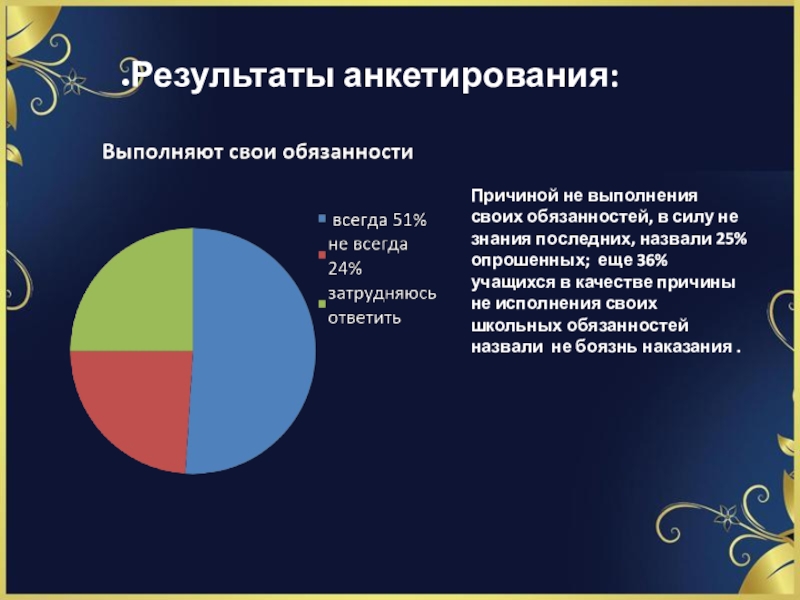 .Результаты анкетирования:

Выполняют свои обязанности

всегда 51%
не всегда 24%
затрудняюсь ответить

Причиной не выполнения своих обязанностей, в силу не знания последних, назвали 25% опрошенных; еще 36% учащихся в качестве причины не исполнения своих школьных обязанностей назвали не боязнь наказания .